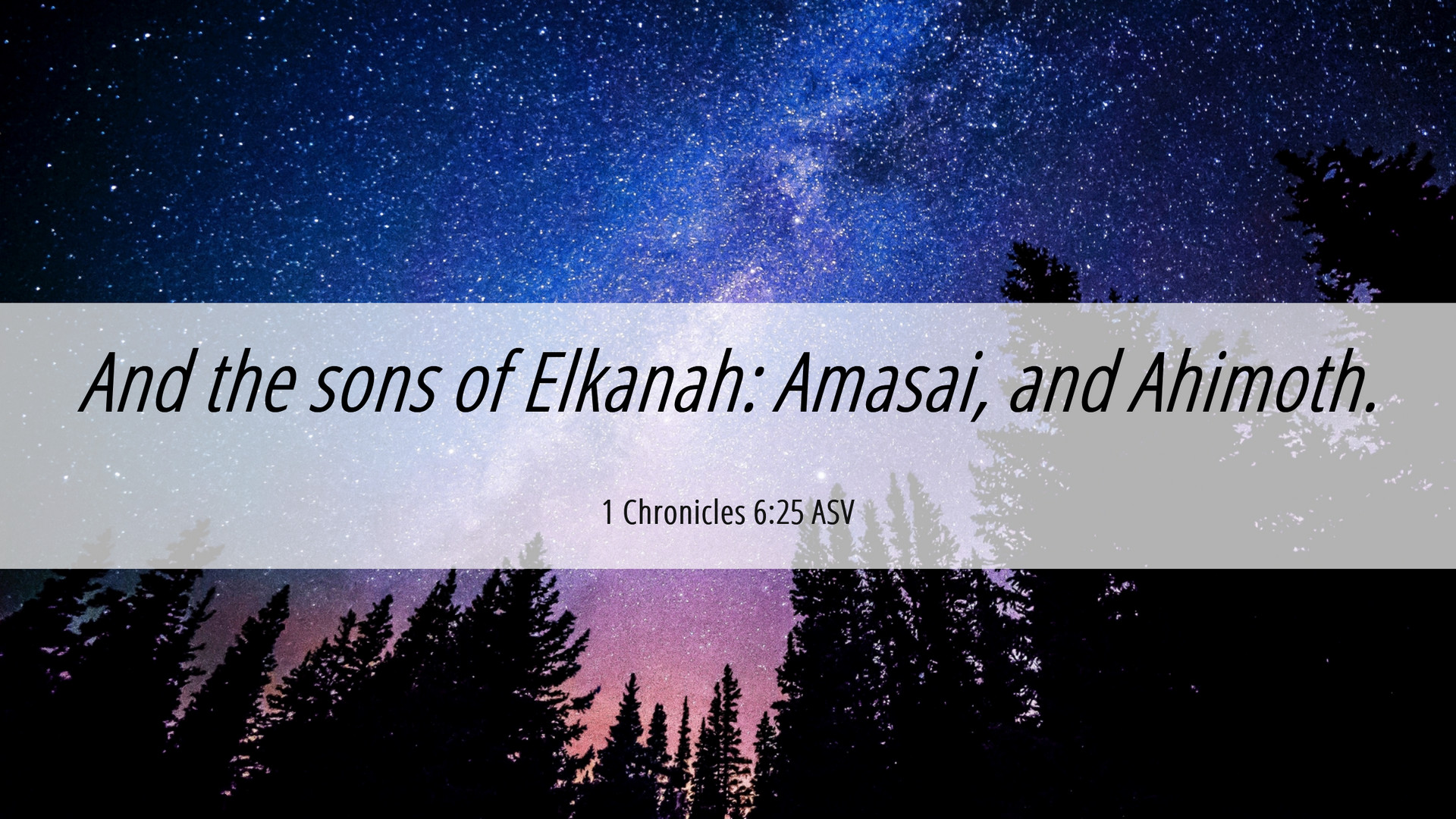 And the sons of Elkanah: Amasai, and Ahimoth.

1 Chronicles 6:25 ASV